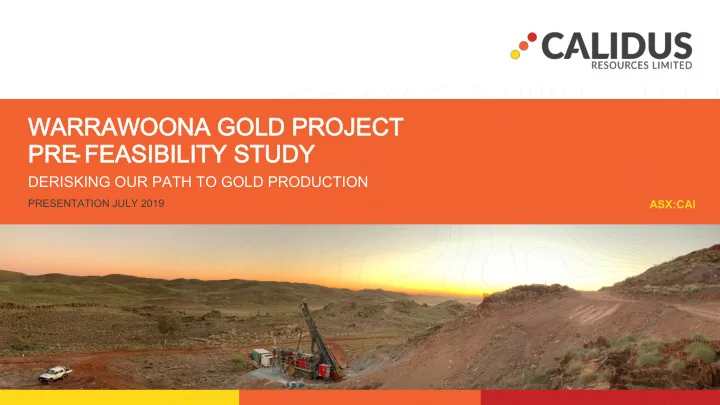 CALIDUS
RESOURCES LIMITED

WARRAWOONA GOLD PROJECT
PRE-FEASIBILITY STUDY

DERISKING OUR PATH TO GOLD PRODUCTION

PRESENTATION JULY 2019

ASX:CAI